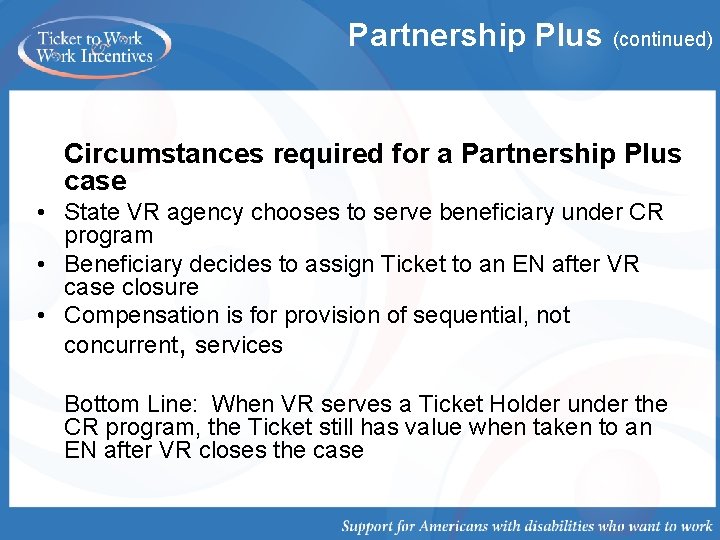 Ticket to Work & Work Incentives

Partnership Plus (continued)

Circumstances required for a Partnership Plus case

• State VR agency chooses to serve beneficiary under CR program
• Beneficiary decides to assign Ticket to an EN after VR case closure
• Compensation is for provision of sequential, not concurrent, services

Bottom Line: When VR serves a Ticket Holder under the CR program, the Ticket still has value when taken to an EN after VR closes the case

Support for Americans with disabilities who want to work